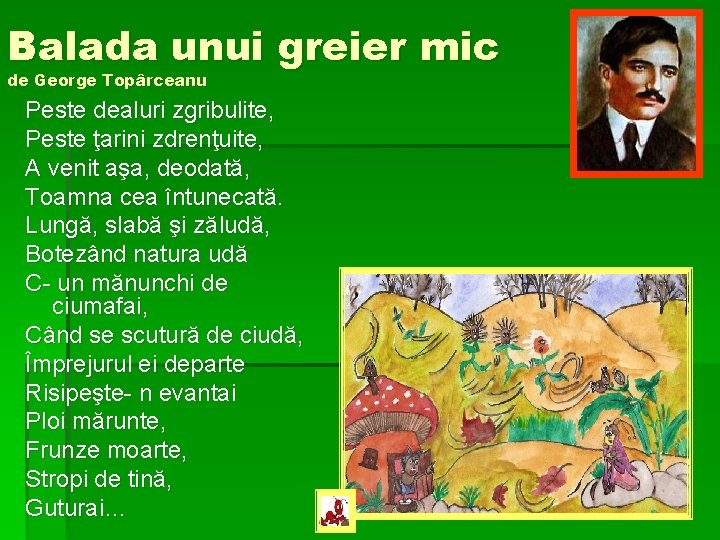 Balada unui greier mic
de George Topârceanu

Peste dealuri zgribulite,
Peste ţarini zdrenţuite,
A venit aşa, deodată,
Toamna cea întunecată.
Lungă, slabă şi zăludă,
Botezând natura udă
C- un mănunchi de ciumafai,
Când se scutură de ciudă,
Împrejurul ei departe
Risipeşte- n evantai
Ploi mărunte,
Frunze moarte,
Stropi de tină,
Guturai...